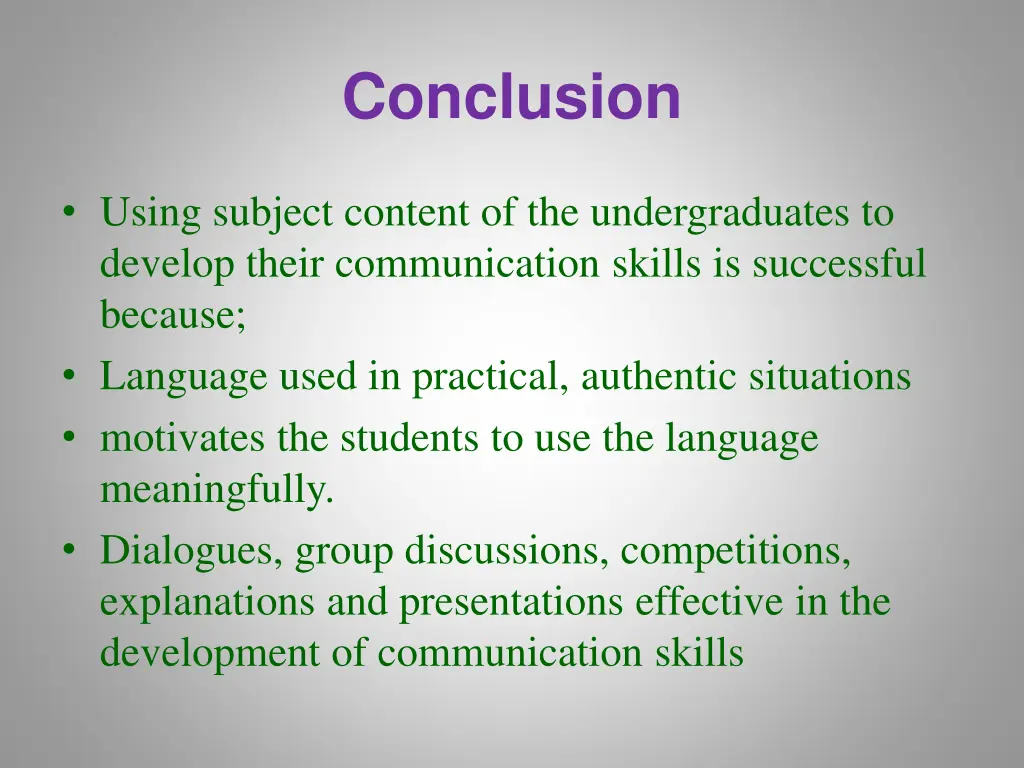 Conclusion

• Using subject content of the undergraduates to develop their communication skills is successful because;
• Language used in practical, authentic situations
• motivates the students to use the language meaningfully.
• Dialogues, group discussions, competitions, explanations and presentations effective in the development of communication skills